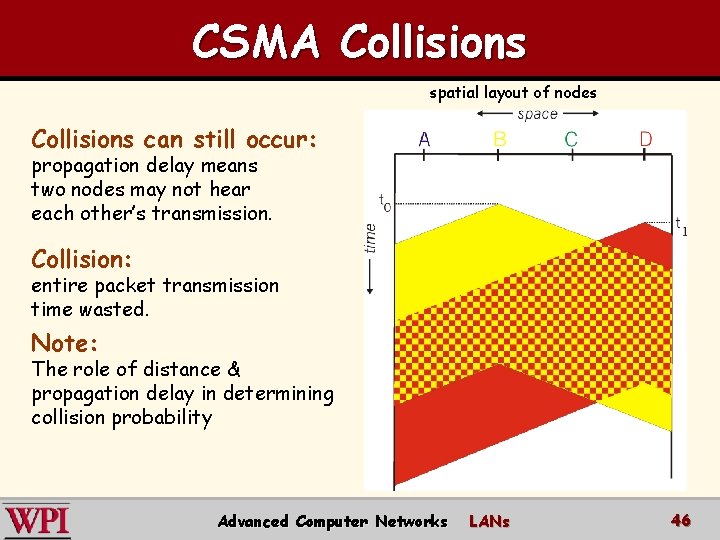 CSMA Collisions

Collisions can still occur:
propagation delay means two nodes may not hear each other's transmission.

Collision:
entire packet transmission time wasted.

Note:
The role of distance & propagation delay in determining collision probability

spatial layout of nodes

space

A B C D

$t_0$

$t_1$

time

WPI

Advanced Computer Networks LANs

46